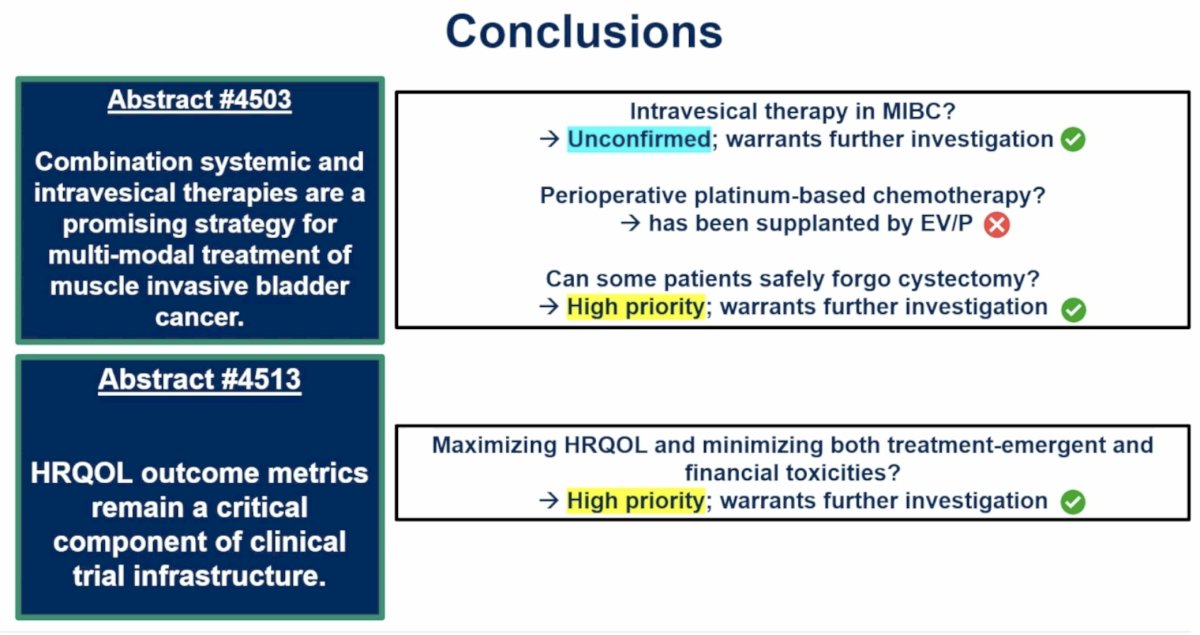 Conclusions

Abstract #4503

Combination systemic and intravesical therapies are a promising strategy for multi-modal treatment of muscle invasive bladder cancer.

Intravesical therapy in MIBC?
→ Unconfirmed; warrants further investigation

Perioperative platinum-based chemotherapy?
→ has been supplanted by EV/P

Can some patients safely forgo cystectomy?
→ High priority; warrants further investigation

Abstract #4513

HRQOL outcome metrics remain a critical component of clinical trial infrastructure.

Maximizing HRQOL and minimizing both treatment-emergent and financial toxicities?
→ High priority; warrants further investigation